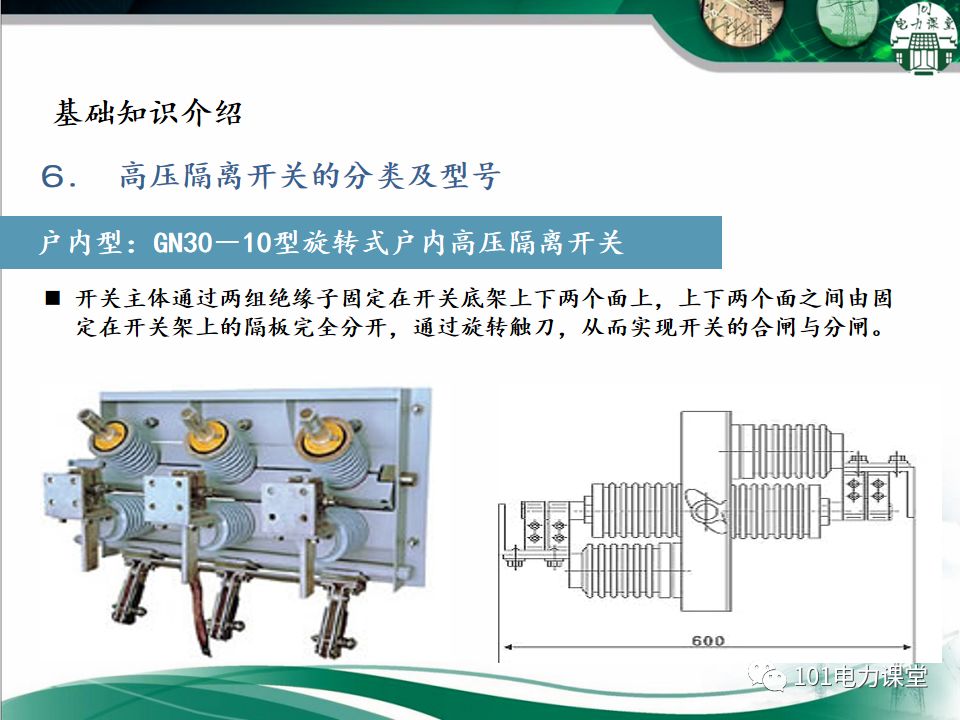 101
电力课堂

基础知识介绍

6． 高压隔离开关的分类及型号

户内型：GN30—10型旋转式户内高压隔离开关

■ 开关主体通过两组绝缘子固定在开关底架上下两个面上，上下两个面之间由固定在开关架上的隔板完全分开，通过旋转触刀，从而实现开关的合闸与分闸。

600

101电力课堂